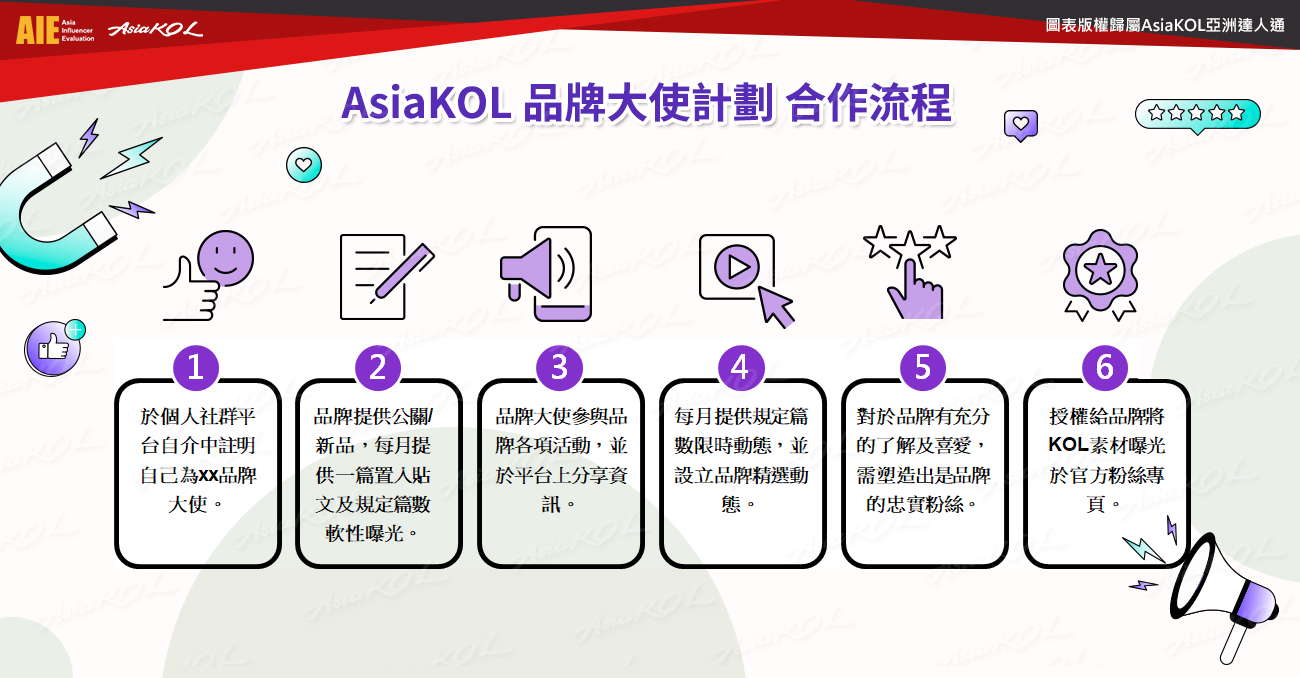 AIE Asia Influencer Evaluation AsiaKOL

圖表版權歸屬AsiaKOL亞洲達人通

AsiaKOL 品牌大使計劃 合作流程

1
於個人社群平台自介中註明自己為xx品牌大使。

2
品牌提供公關/新品，每月提供一篇置入貼文及規定篇數軟性曝光。

3
品牌大使參與品牌各項活動，並於平台上分享資訊。

4
每月提供規定篇數限時動態，並設立品牌精選動態。

5
對於品牌有充分的了解及喜愛，需塑造出是品牌的忠實粉絲。

6
授權給品牌將KOL素材曝光於官方粉絲專頁。